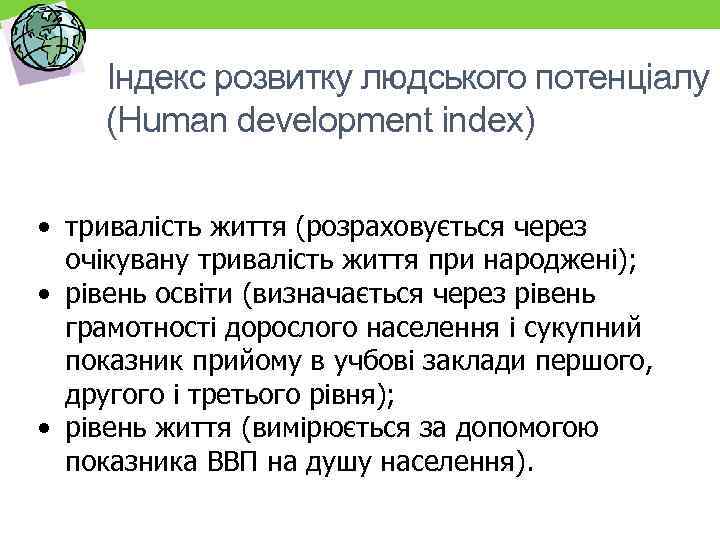 Індекс розвитку людського потенціалу (Human development index)

• тривалість життя (розраховується через очікувану тривалість життя при народжені);
• рівень освіти (визначається через рівень грамотності дорослого населення і сукупний показник прийому в учбові заклади першого, другого і третього рівня);
• рівень життя (вимірюється за допомогою показника ВВП на душу населення).